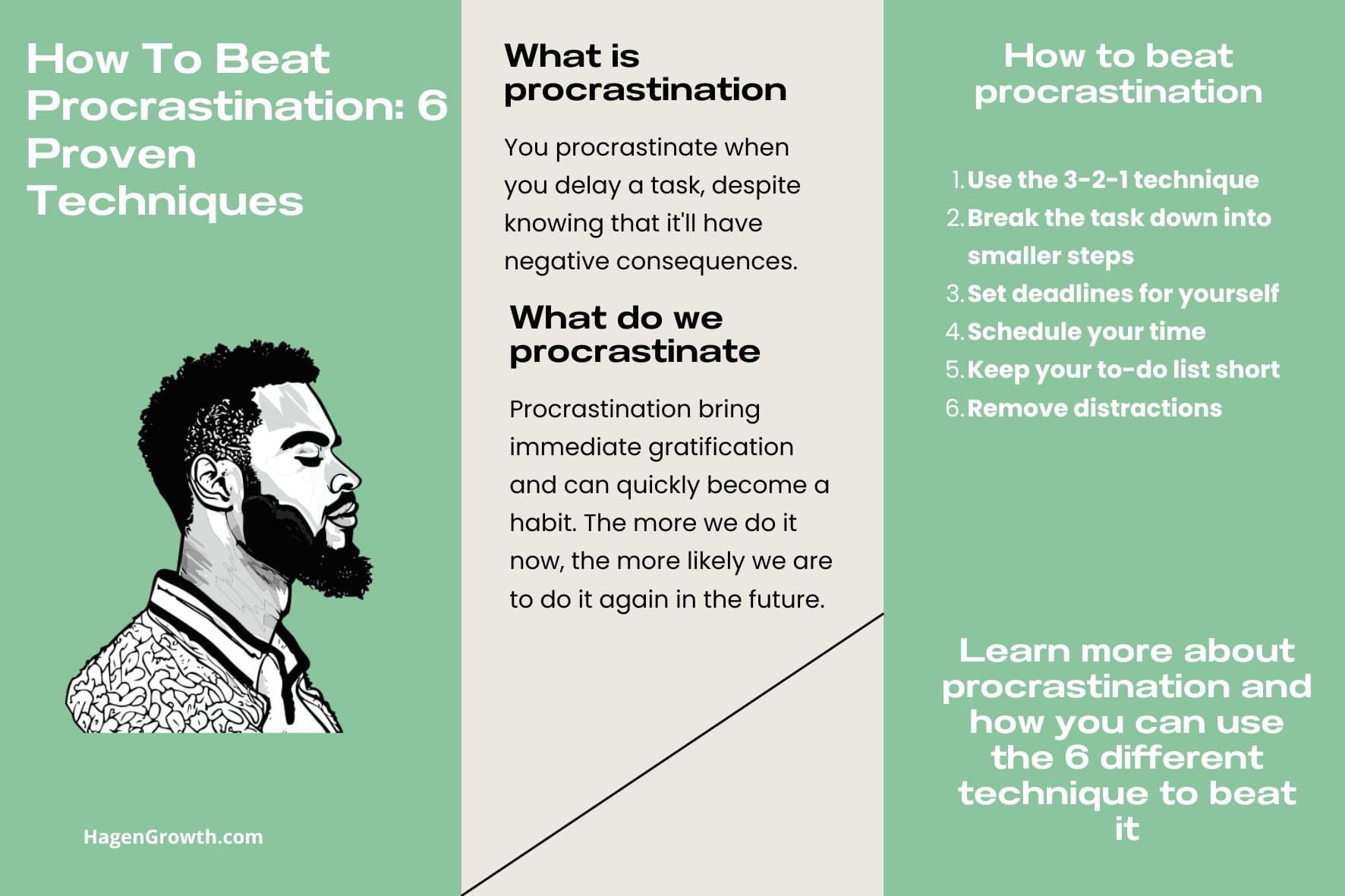 How To Beat Procrastination: 6 Proven Techniques

HagenGrowth.com

What is procrastination

You procrastinate when you delay a task, despite knowing that it'll have negative consequences.

What do we procrastinate

Procrastination bring immediate gratification and can quickly become a habit. The more we do it now, the more likely we are to do it again in the future.

How to beat procrastination

1. Use the 3-2-1 technique
2. Break the task down into smaller steps
3. Set deadlines for yourself
4. Schedule your time
5. Keep your to-do list short
6. Remove distractions

Learn more about procrastination and how you can use the 6 different technique to beat it